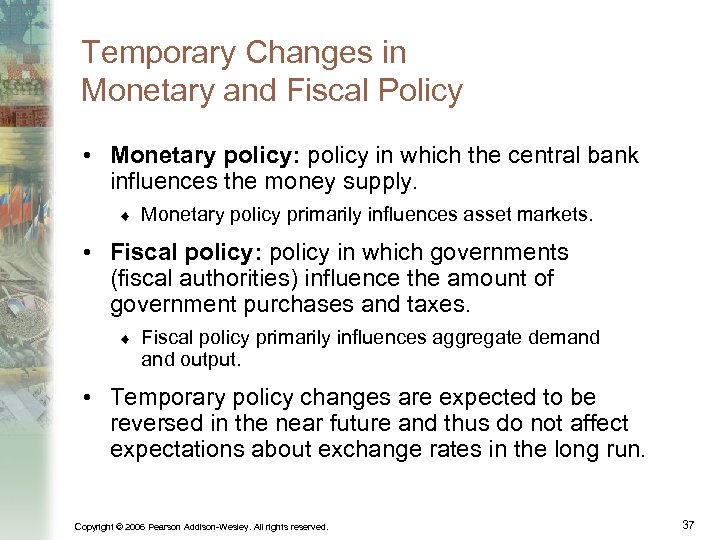 Temporary Changes in Monetary and Fiscal Policy

• **Monetary policy:** policy in which the central bank influences the money supply.

♦ Monetary policy primarily influences asset markets.

• **Fiscal policy:** policy in which governments (fiscal authorities) influence the amount of government purchases and taxes.

♦ Fiscal policy primarily influences aggregate demand and output.

• Temporary policy changes are expected to be reversed in the near future and thus do not affect expectations about exchange rates in the long run.

Copyright © 2006 Pearson Addison-Wesley. All rights reserved.

37